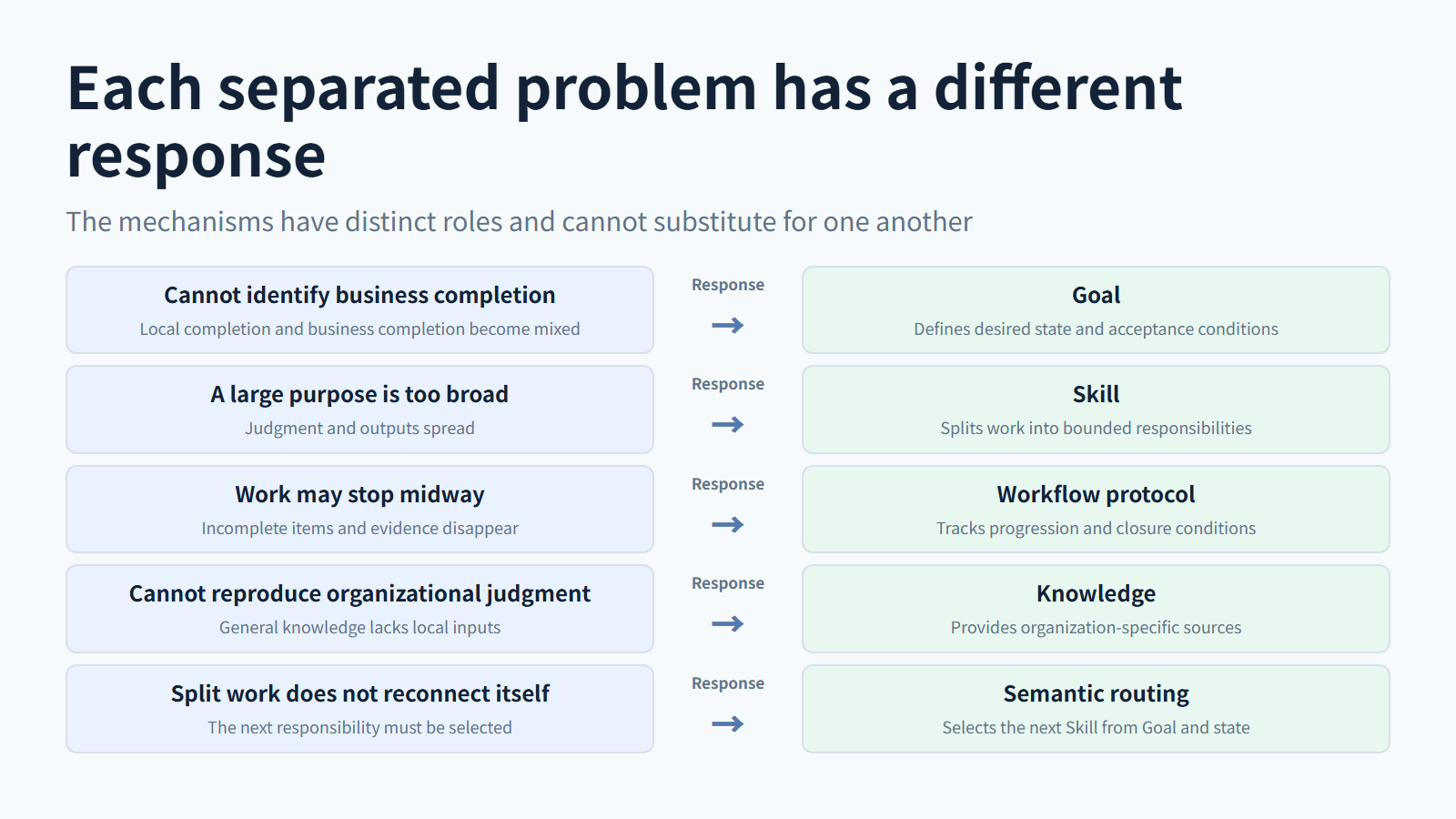 Each separated problem has a different response

The mechanisms have distinct roles and cannot substitute for one another

Cannot identify business completion
Local completion and business completion become mixed

Response
→

Goal
Defines desired state and acceptance conditions

A large purpose is too broad
Judgment and outputs spread

Response
→

Skill
Splits work into bounded responsibilities

Work may stop midway
Incomplete items and evidence disappear

Response
→

Workflow protocol
Tracks progression and closure conditions

Cannot reproduce organizational judgment
General knowledge lacks local inputs

Response
→

Knowledge
Provides organization-specific sources

Split work does not reconnect itself
The next responsibility must be selected

Response
→

Semantic routing
Selects the next Skill from Goal and state